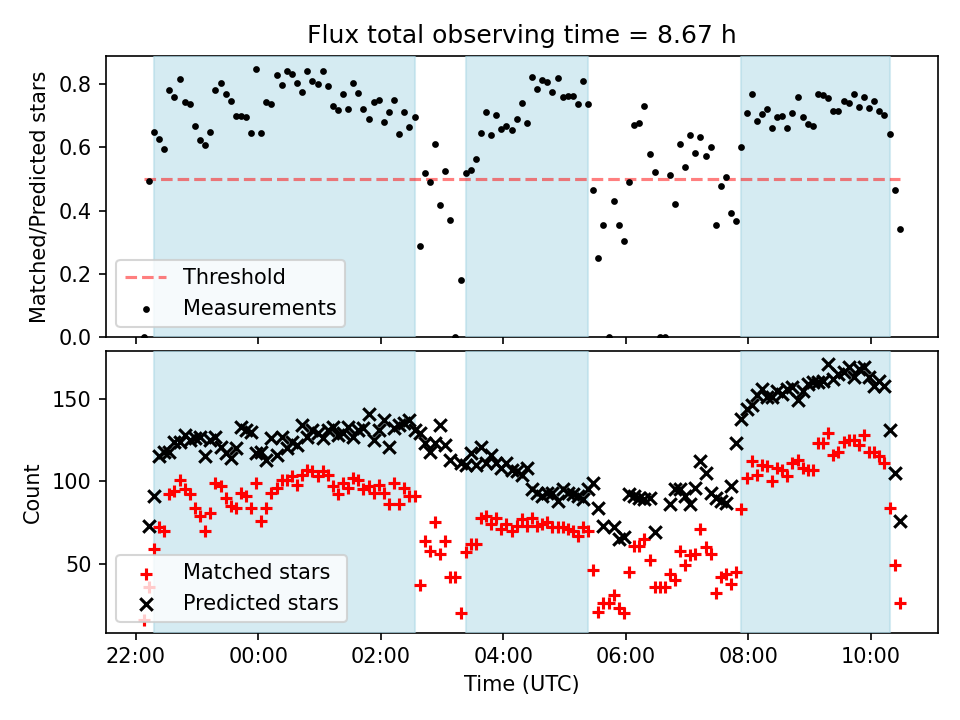 Flux total observing time = 8.67 h

Matched/Predicted stars

0.8
0.6
0.4
0.2
0.0

Threshold
Measurements

Count

150
100
50

Matched stars
Predicted stars

22:00 00:00 02:00 04:00 06:00 08:00 10:00

Time (UTC)